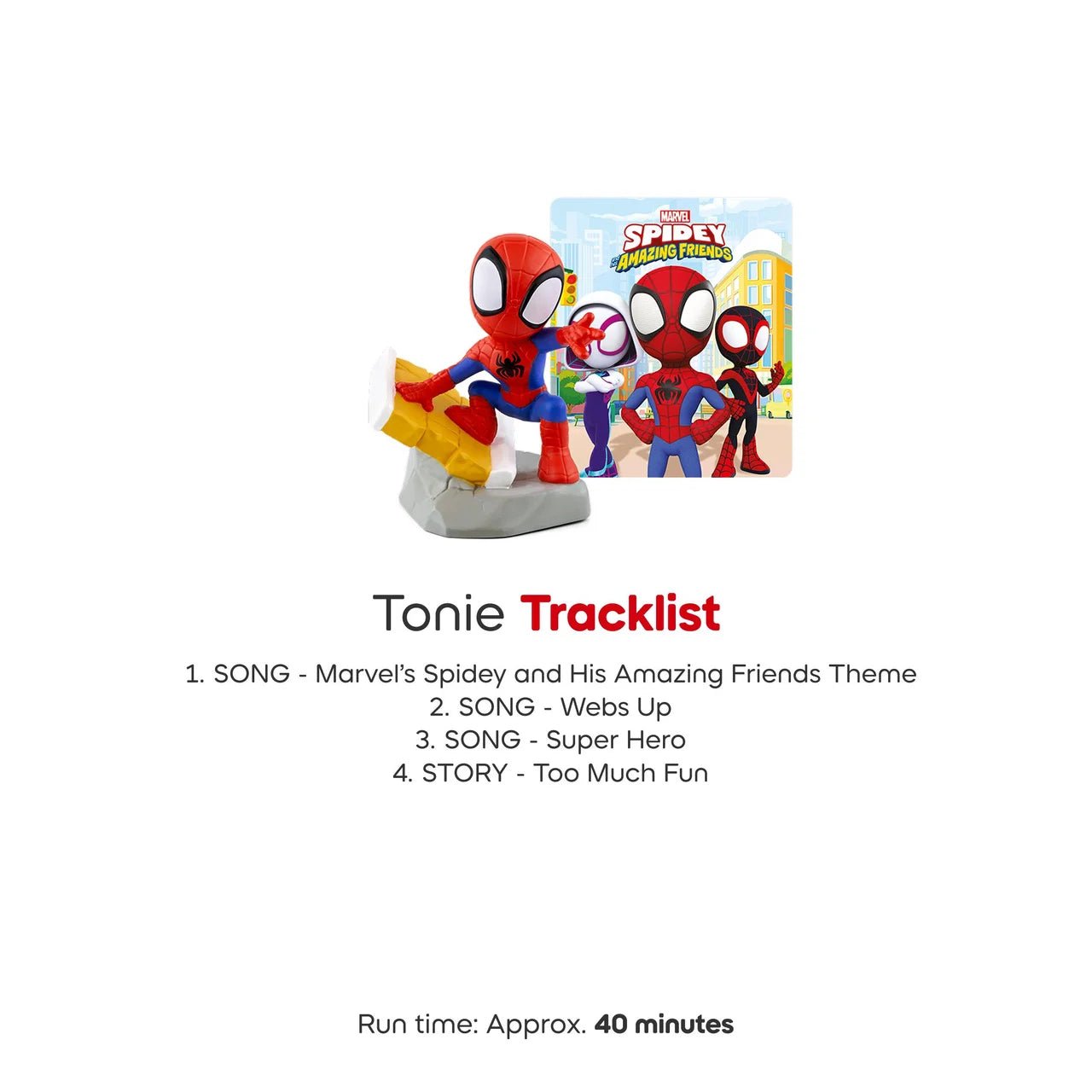 MARVEL
SPIDEY
AND HIS
AMAZING FRIENDS

Tonie Tracklist

1. SONG - Marvel's Spidey and His Amazing Friends Theme
2. SONG - Webs Up
3. SONG - Super Hero
4. STORY - Too Much Fun

Run time: Approx. 40 minutes